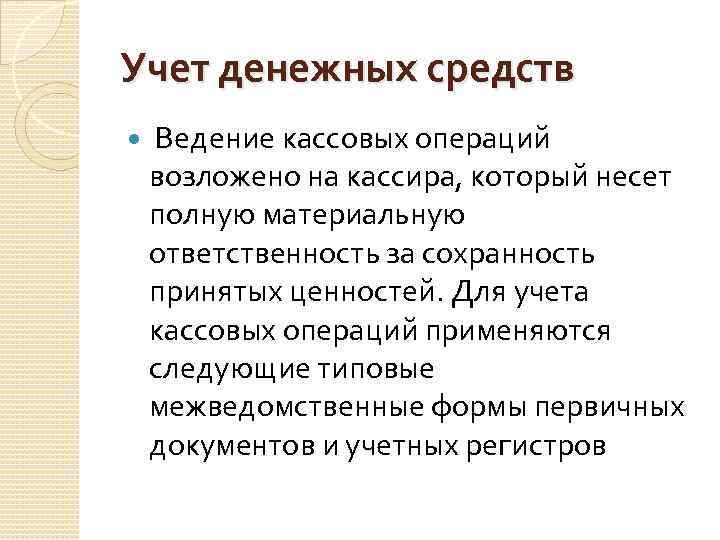 Учет денежных средств

Ведение кассовых операций возложено на кассира, который несет полную материальную ответственность за сохранность принятых ценностей. Для учета кассовых операций применяются следующие типовые межведомственные формы первичных документов и учетных регистров